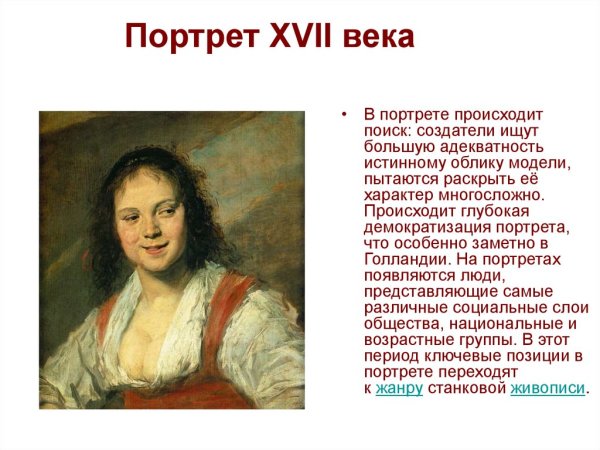 Портрет XVII века

• В портрете происходит поиск: создатели ищут большую адекватность истинному облику модели, пытаются раскрыть её характер многосложно. Происходит глубокая демократизация портрета, что особенно заметно в Голландии. На портретах появляются люди, представляющие самые различные социальные слои общества, национальные и возрастные группы. В этот период ключевые позиции в портрете переходят к жанру станковой живописи.